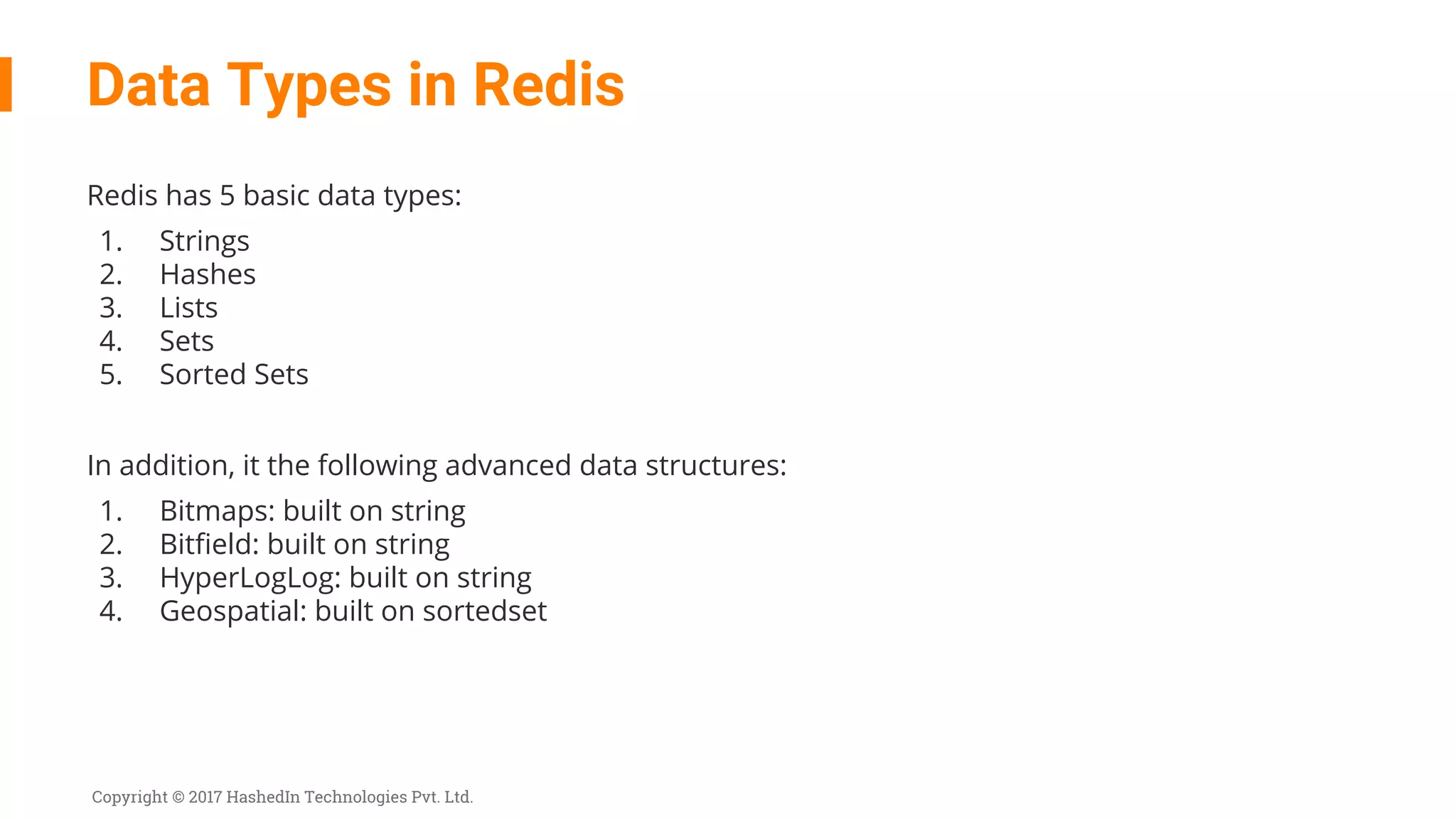 Data Types in Redis

Redis has 5 basic data types:

1. Strings
2. Hashes
3. Lists
4. Sets
5. Sorted Sets

In addition, it the following advanced data structures:

1. Bitmaps: built on string
2. Bitfield: built on string
3. HyperLogLog: built on string
4. Geospatial: built on sortedset

Copyright © 2017 HashedIn Technologies Pvt. Ltd.